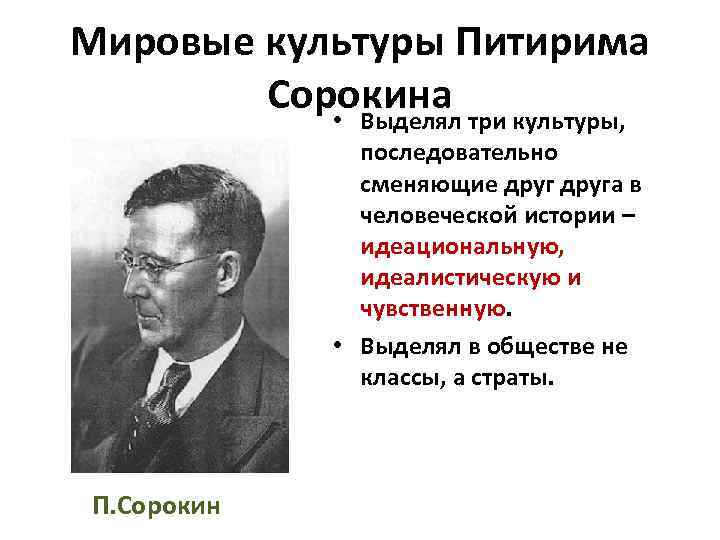 Мировые культуры Питирима Сорокина

• Выделял три культуры, последовательно сменяющие друг друга в человеческой истории – идеациональную, идеалистическую и чувственную.

• Выделял в обществе не классы, а страты.

П.Сорокин